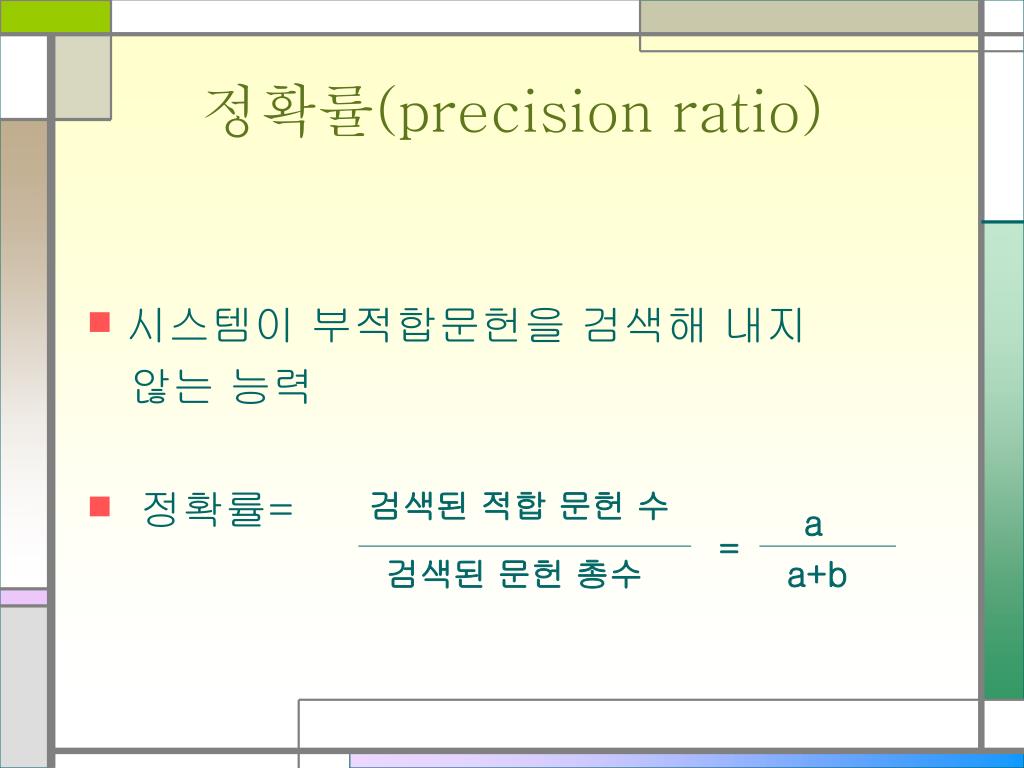 정확률(precision ratio)

■ 시스템이 부적합문헌을 검색해 내지 않는 능력

■ 정확률= $\frac{\text{검색된 적합 문헌 수}}{\text{검색된 문헌 총수}} = \frac{a}{a+b}$